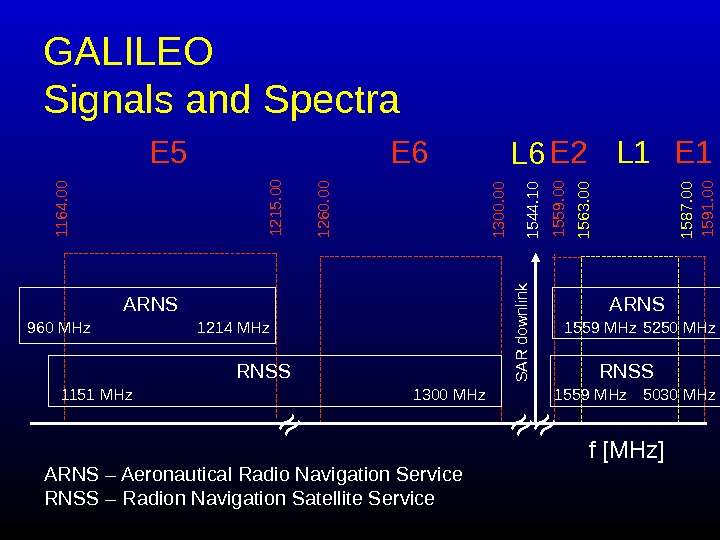 GALILEO
Signals and Spectra

E5 E6 L6 E2 L1 E1

1164.00 1215.00 1260.00 1300.00 1544.10 1559.00 1563.00 1587.00 1591.00

ARNS
960 MHz 1214 MHz

RNSS
1151 MHz 1300 MHz

SAR downlink

ARNS
1559 MHz 5250 MHz

RNSS
1559 MHz 5030 MHz

f [MHz]

ARNS – Aeronautical Radio Navigation Service
RNSS – Radion Navigation Satellite Service